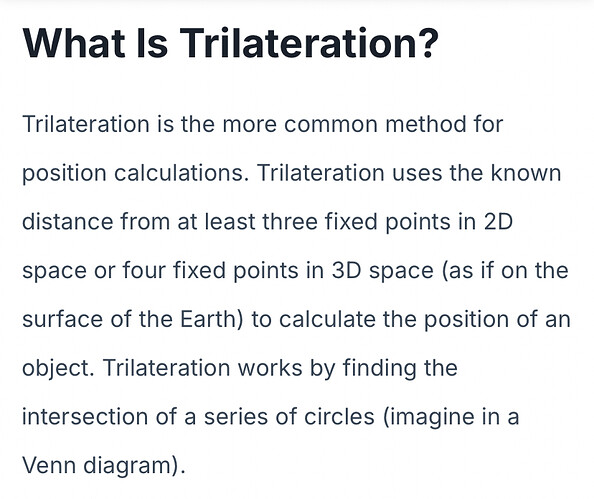 What Is Trilateration?

Trilateration is the more common method for position calculations. Trilateration uses the known distance from at least three fixed points in 2D space or four fixed points in 3D space (as if on the surface of the Earth) to calculate the position of an object. Trilateration works by finding the intersection of a series of circles (imagine in a Venn diagram).